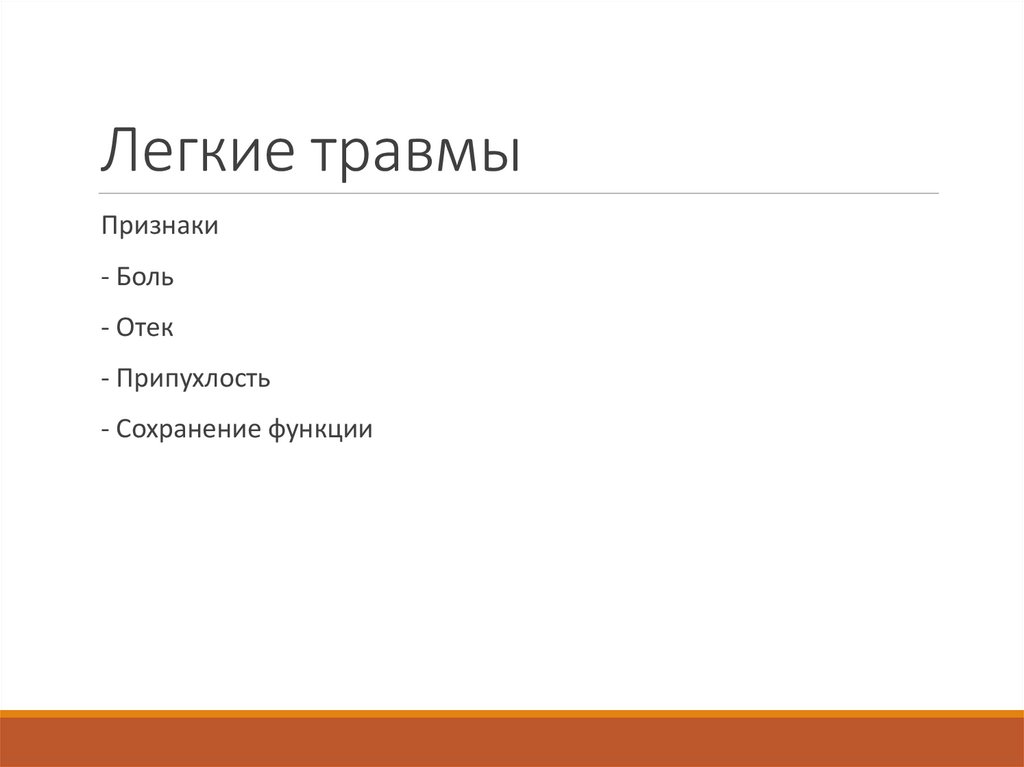 Легкие травмы

Признаки

- Боль

- Отек

- Припухлость

- Сохранение функции